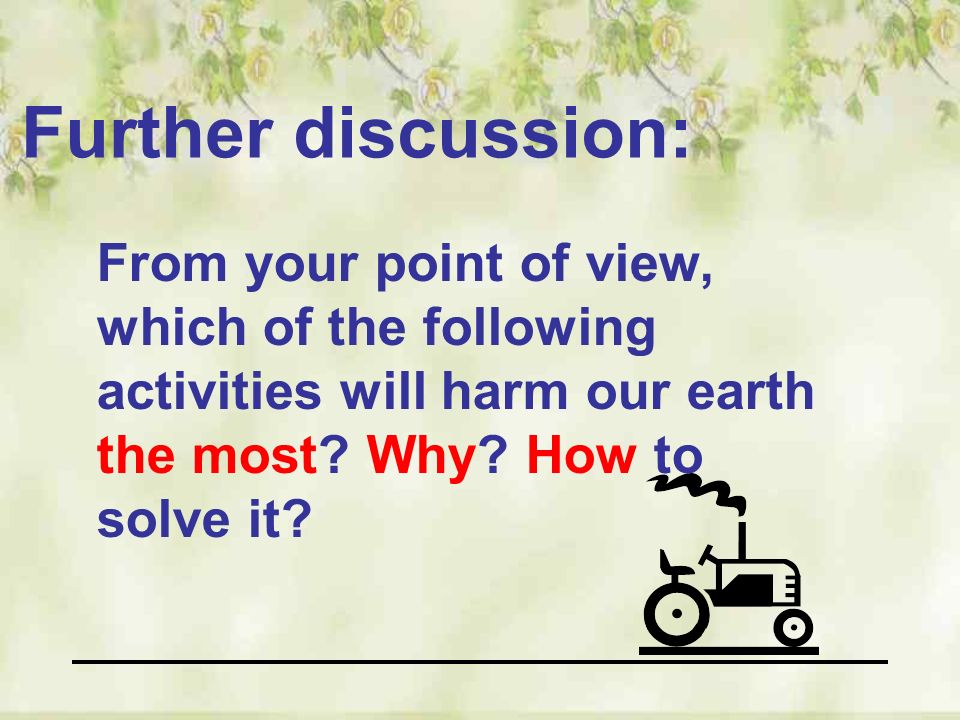 Further discussion:

From your point of view, which of the following activities will harm our earth the most? Why? How to solve it?